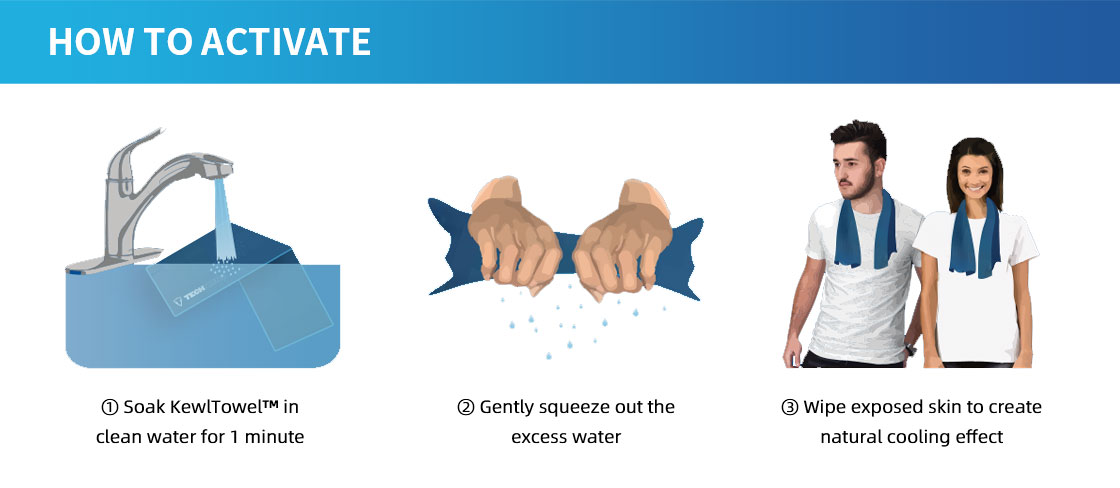 HOW TO ACTIVATE

TECH

① Soak KewlTowel™ in clean water for 1 minute

② Gently squeeze out the excess water

③ Wipe exposed skin to create natural cooling effect